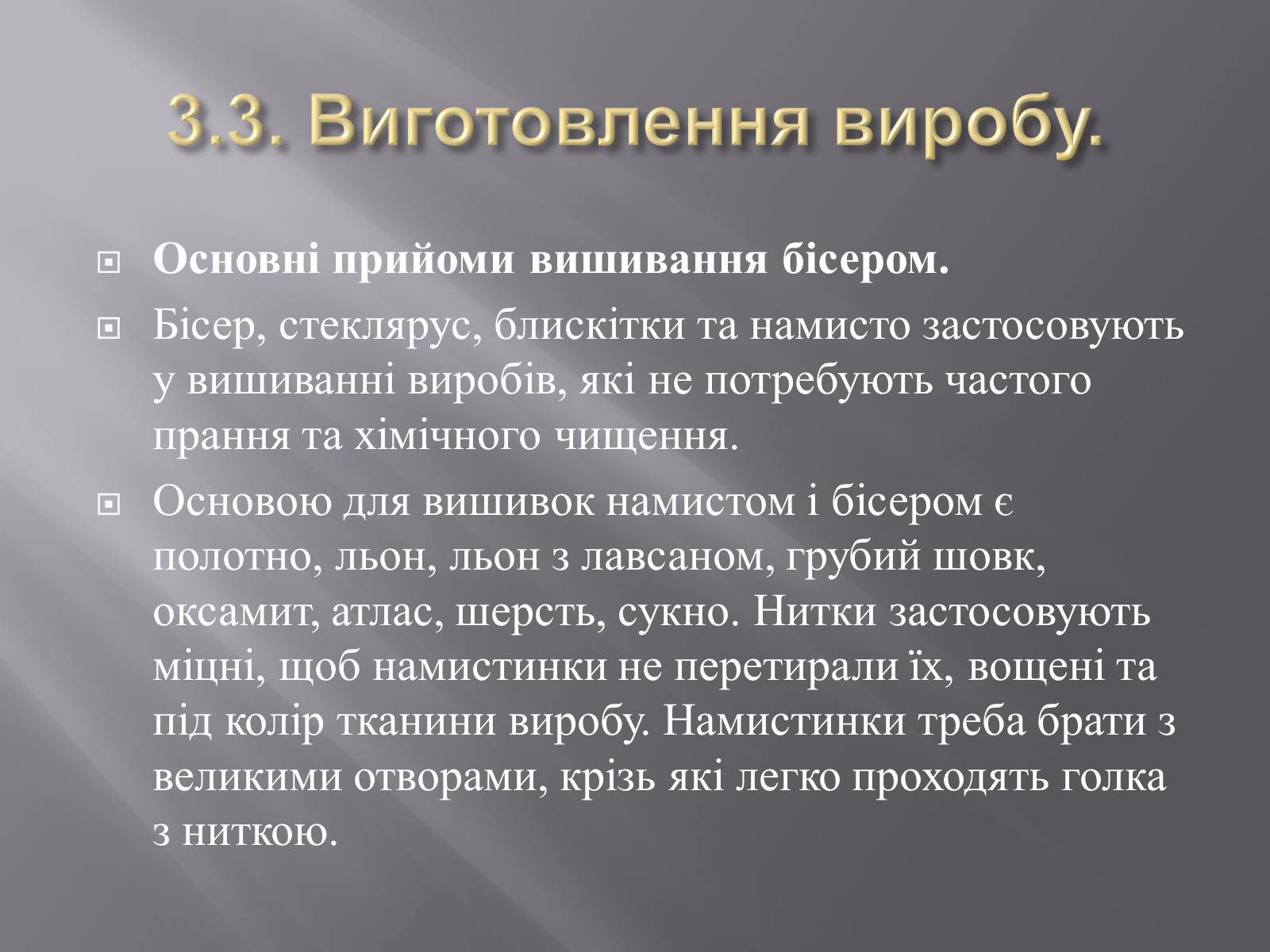 3.3. Виготовлення виробу.

Основні прийоми вишивання бісером.

Бісер, стеклярус, блискітки та намисто застосовують у вишиванні виробів, які не потребують частого прання та хімічного чищення.

Основою для вишивок намистом і бісером є полотно, льон, льон з лавсаном, грубий шовк, оксамит, атлас, шерсть, сукно. Нитки застосовують міцні, щоб намистинки не перетирали їх, вощені та під колір тканини виробу. Намистинки треба брати з великими отворами, крізь які легко проходять голка з ниткою.